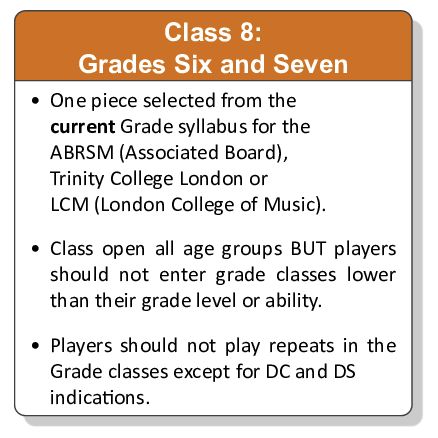 Class 8:
Grades Six and Seven

• One piece selected from the current Grade syllabus for the ABRSM (Associated Board), Trinity College London or LCM (London College of Music).

• Class open all age groups BUT players should not enter grade classes lower than their grade level or ability.

• Players should not play repeats in the Grade classes except for DC and DS indications.